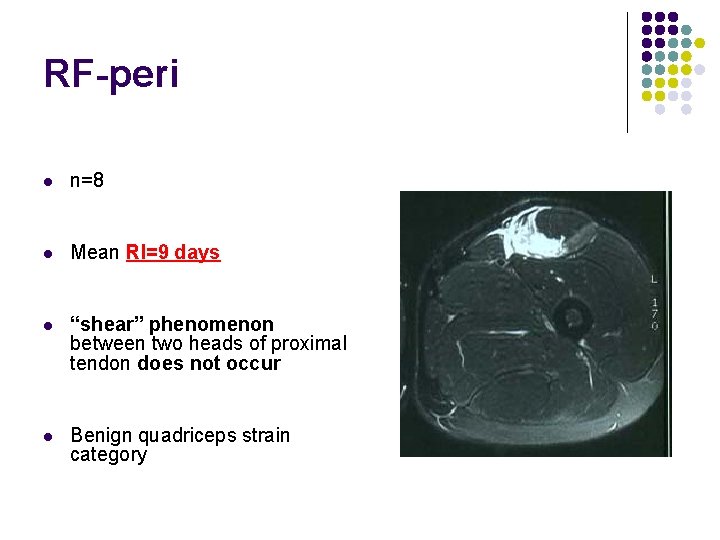 RF-peri

- n=8

- Mean RI=9 days

- "shear" phenomenon between two heads of proximal tendon does not occur

- Benign quadriceps strain category

L
170